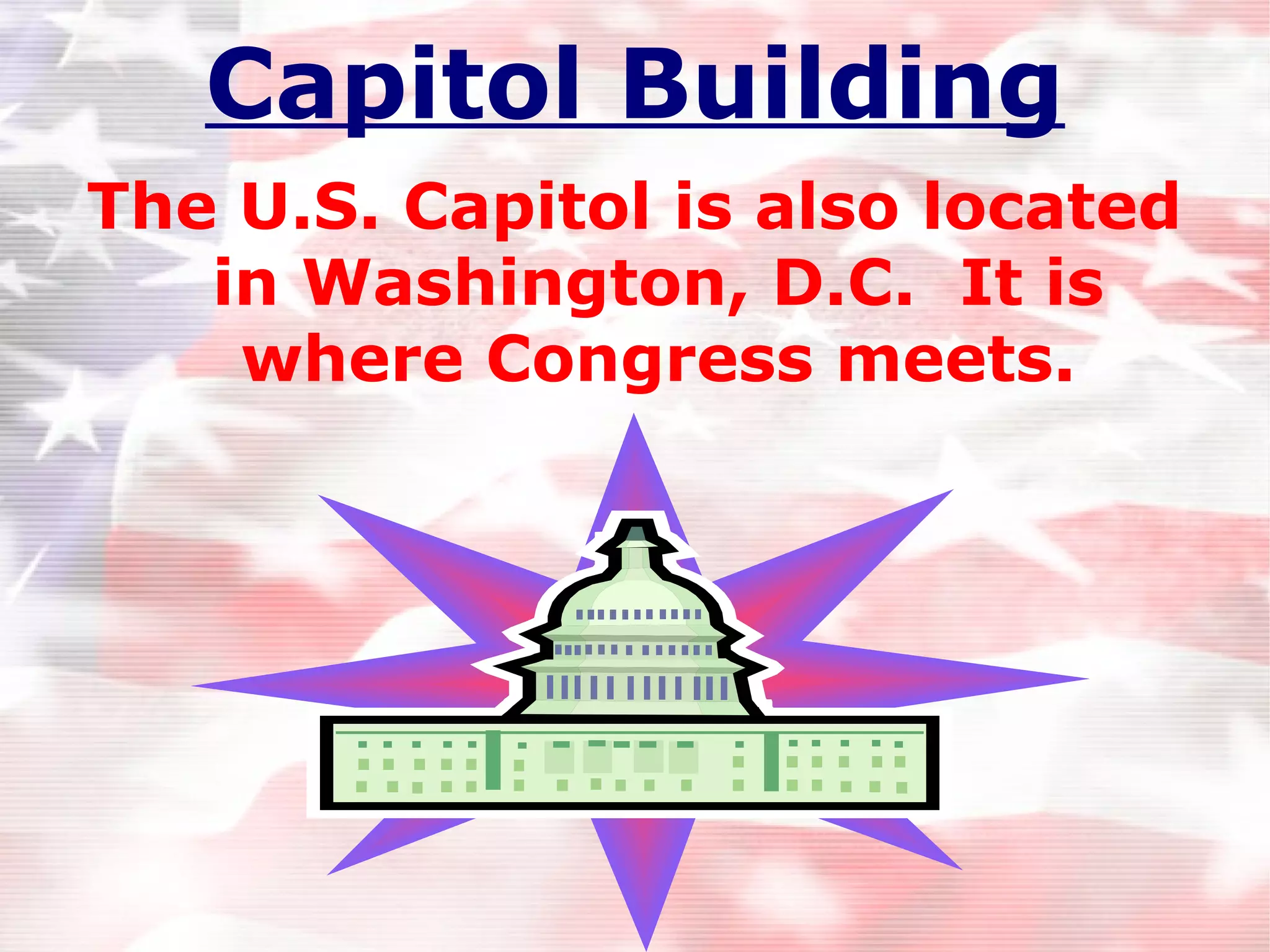 Capitol Building

The U.S. Capitol is also located in Washington, D.C.  It is where Congress meets.